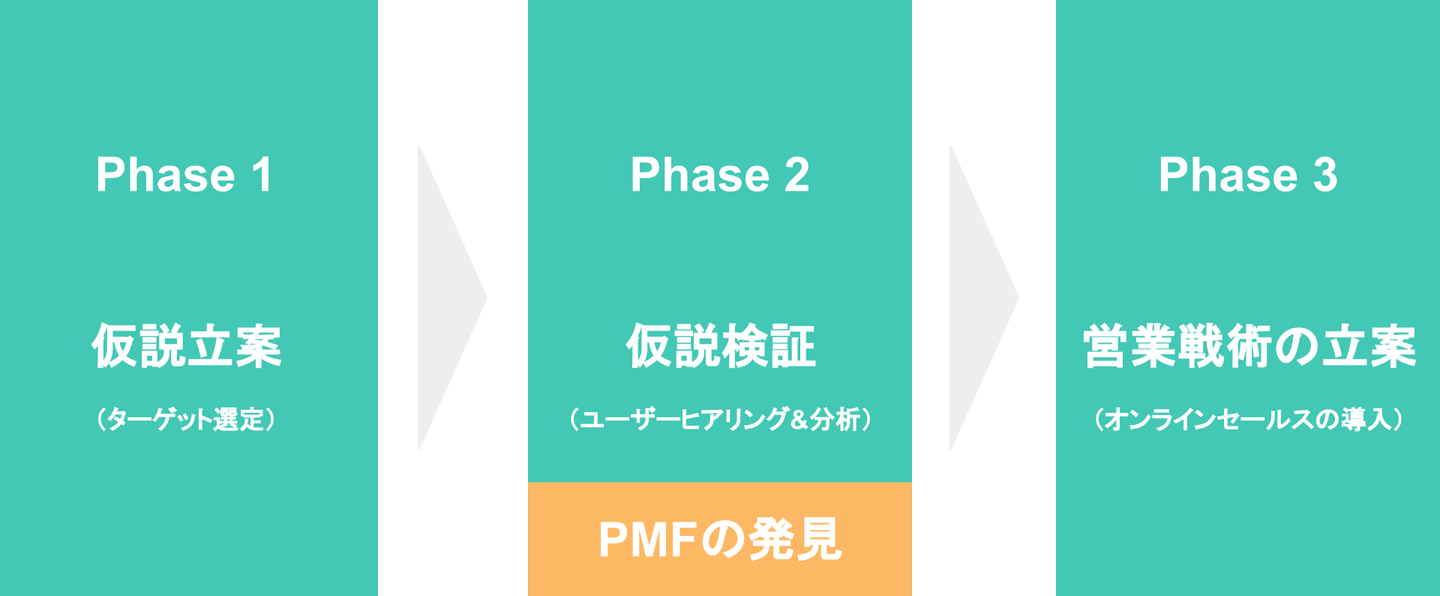 Phase 1

仮説立案

（ターゲット選定）

Phase 2

仮説検証

（ユーザーヒアリング＆分析）

PMFの発見

Phase 3

営業戦術の立案

（オンラインセールスの導入）